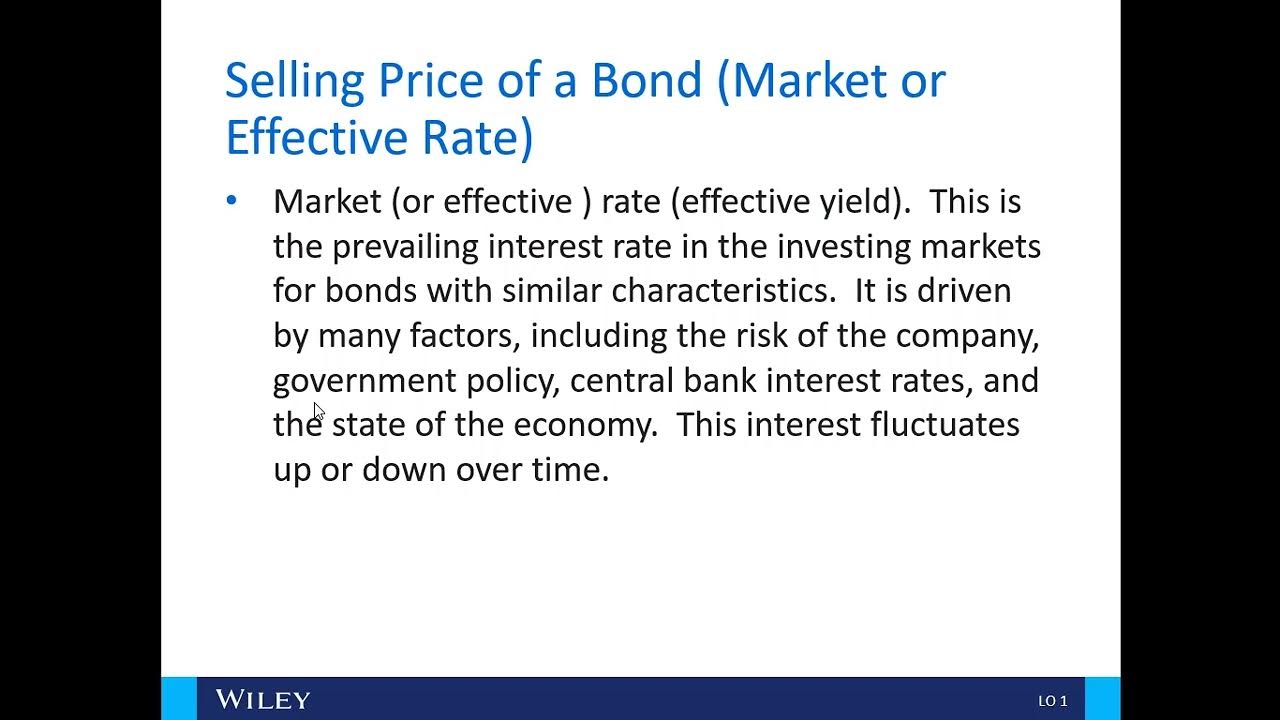 Selling Price of a Bond (Market or Effective Rate)

• Market (or effective ) rate (effective yield). This is the prevailing interest rate in the investing markets for bonds with similar characteristics. It is driven by many factors, including the risk of the company, government policy, central bank interest rates, and the state of the economy. This interest fluctuates up or down over time.

WILEY

LO 1